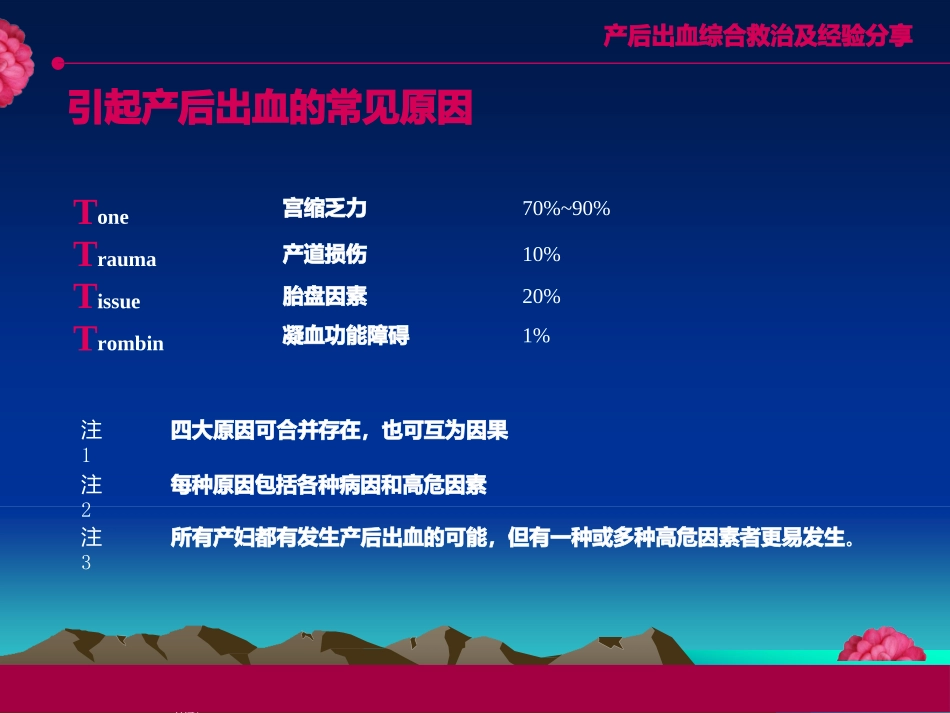 产后出血综合救治及经验分享

引起产后出血的常见原因

| | | |
|---|---|---|
| Tone | 宫缩乏力 | 70%~90% |
| Trauma | 产道损伤 | 10% |
| Tissue | 胎盘因素 | 20% |
| Trombin | 凝血功能障碍 | 1% |

注1 四大原因可合并存在，也可互为因果

注2 每种原因包括各种病因和高危因素

注3 所有产妇都有发生产后出血的可能，但有一种或多种高危因素者更易发生。